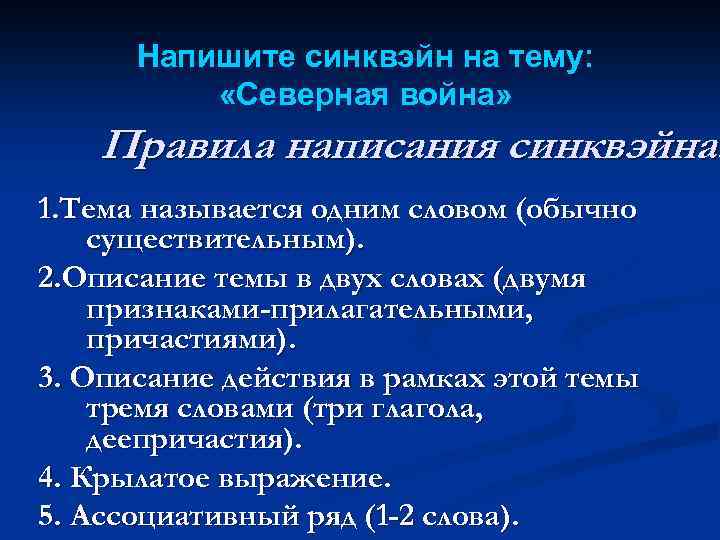 Напишите синквэйн на тему:
«Северная война»

Правила написания синквэйна

1.Тема называется одним словом (обычно существительным).

2.Описание темы в двух словах (двумя признаками-прилагательными, причастиями).

3. Описание действия в рамках этой темы тремя словами (три глагола, деепричастия).

4. Крылатое выражение.

5. Ассоциативный ряд (1-2 слова).